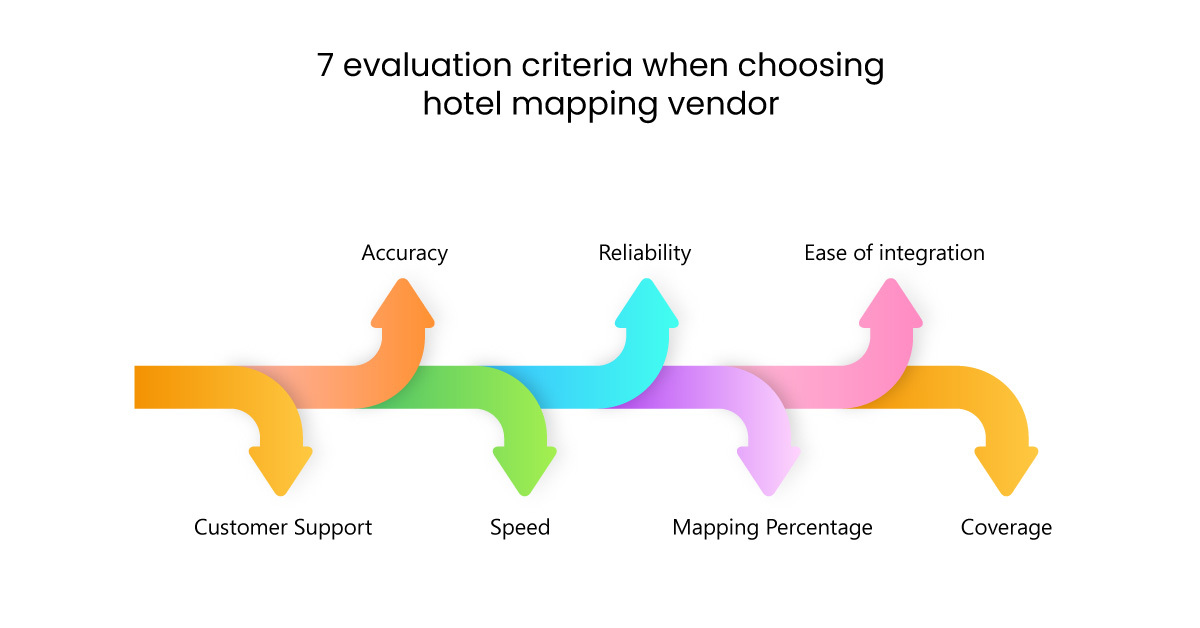 7 evaluation criteria when choosing hotel mapping vendor

Accuracy

Reliability

Ease of integration

Customer Support

Speed

Mapping Percentage

Coverage